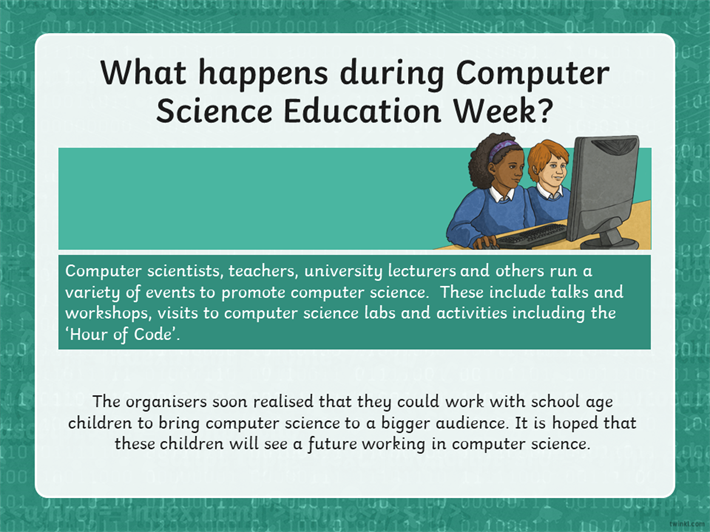 What happens during Computer Science Education Week?

Computer scientists, teachers, university lecturers and others run a variety of events to promote computer science. These include talks and workshops, visits to computer science labs and activities including the 'Hour of Code'.

The organisers soon realised that they could work with school age children to bring computer science to a bigger audience. It is hoped that these children will see a future working in computer science.

twinkl.com